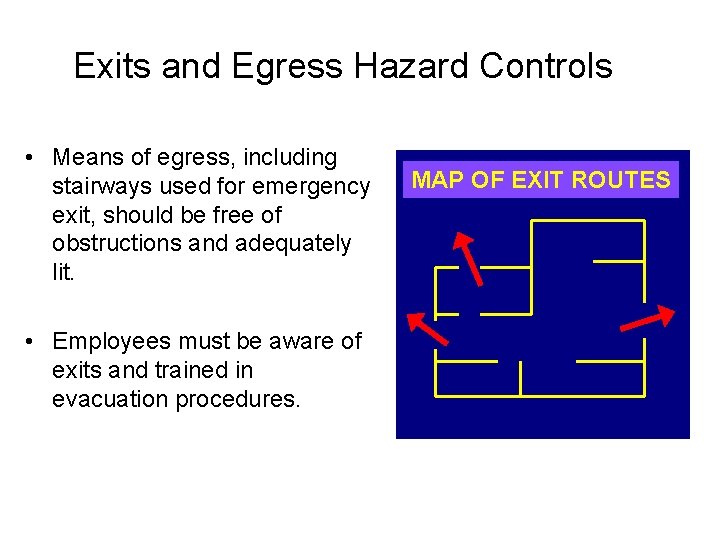 Exits and Egress Hazard Controls

• Means of egress, including stairways used for emergency exit, should be free of obstructions and adequately lit.

• Employees must be aware of exits and trained in evacuation procedures.

MAP OF EXIT ROUTES